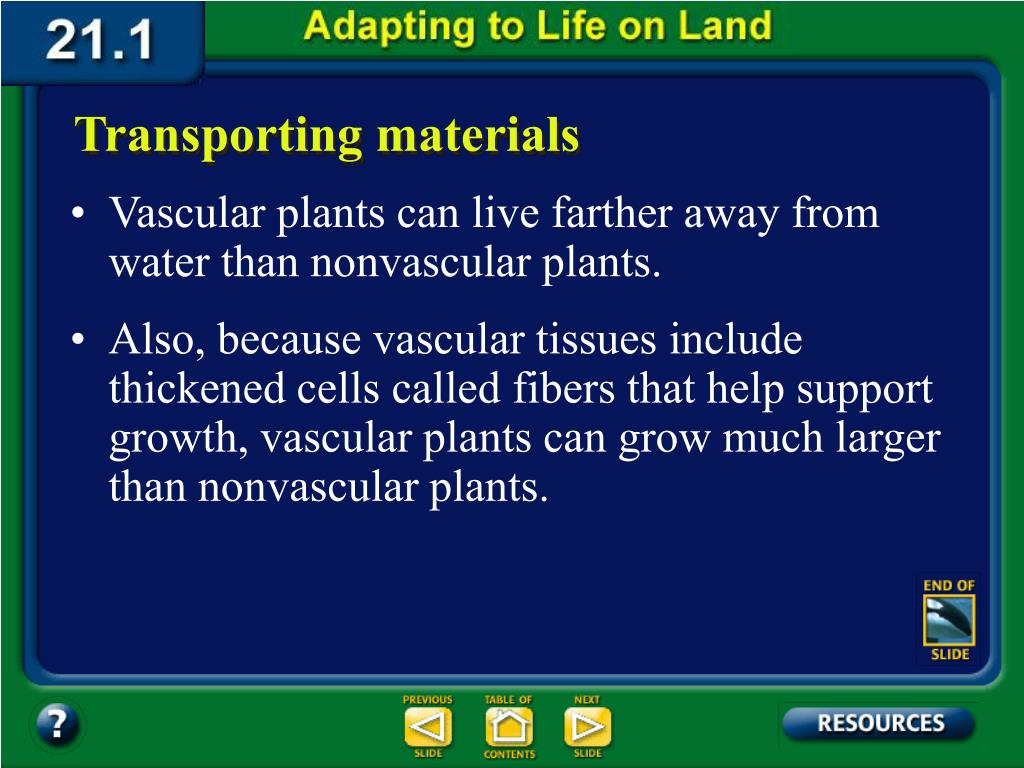 21.1 Adapting to Life on Land

Transporting materials

• Vascular plants can live farther away from water than nonvascular plants.

• Also, because vascular tissues include thickened cells called fibers that help support growth, vascular plants can grow much larger than nonvascular plants.

END OF SLIDE

?

PREVIOUS SLIDE

TABLE OF CONTENTS

NEXT SLIDE

RESOURCES